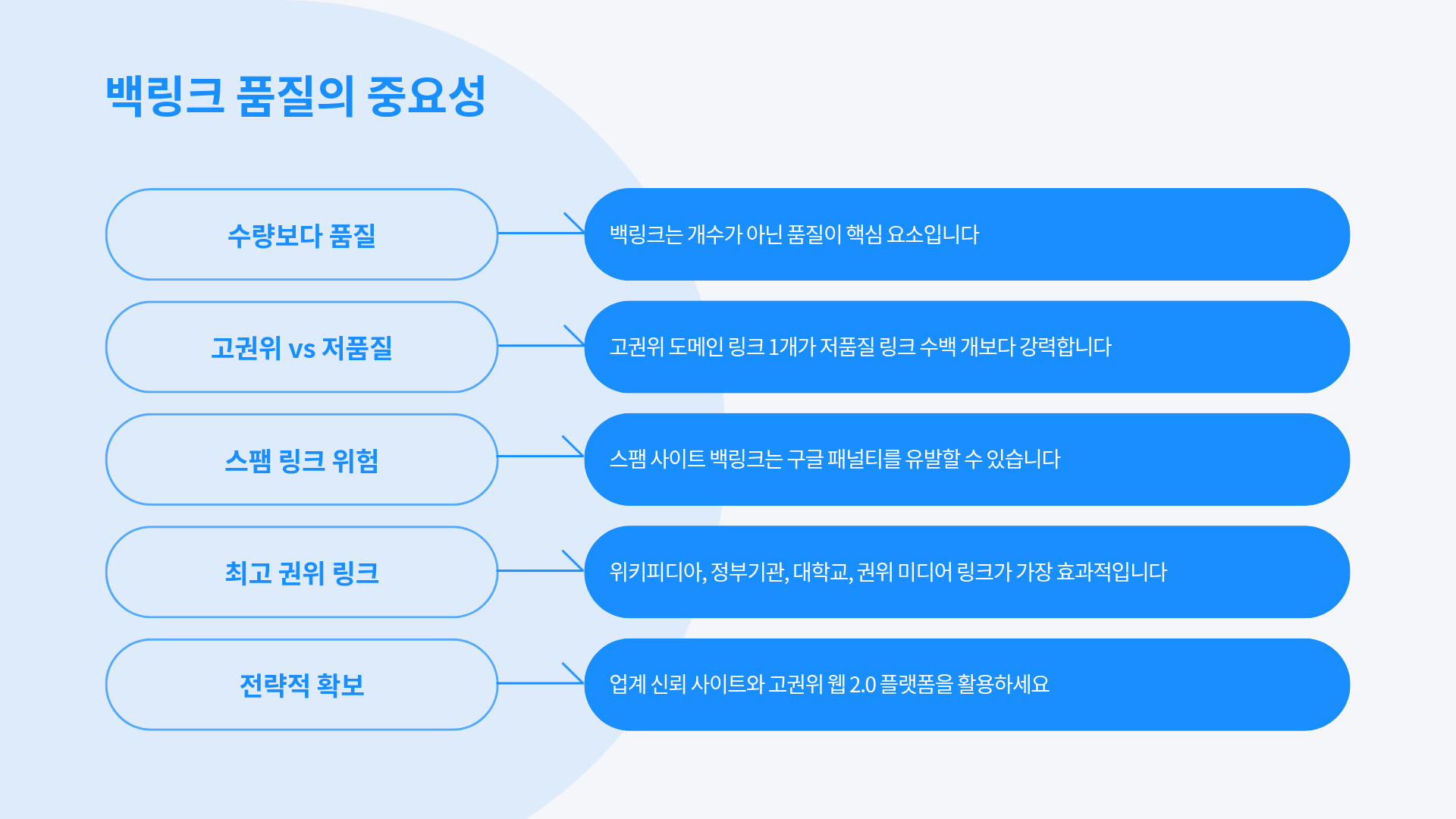 백링크 품질의 중요성

수량보다 품질

백링크는 개수가 아닌 품질이 핵심 요소입니다

고권위 vs 저품질

고권위 도메인 링크 1개가 저품질 링크 수백 개보다 강력합니다

스팸 링크 위험

스팸 사이트 백링크는 구글 패널티를 유발할 수 있습니다

최고 권위 링크

위키피디아, 정부기관, 대학교, 권위 미디어 링크가 가장 효과적입니다

전략적 확보

업계 신뢰 사이트와 고권위 웹 2.0 플랫폼을 활용하세요